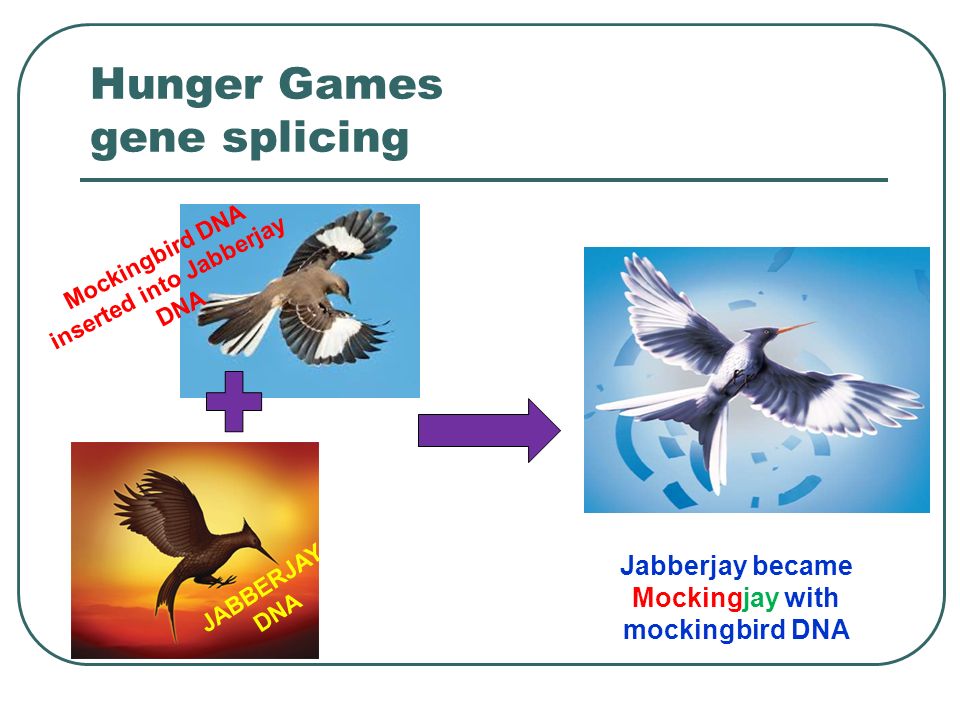 Hunger Games gene splicing

Mockingbird DNA inserted into Jabberjay DNA

JABBERJAY DNA

Jabberjay became Mockingjay with mockingbird DNA